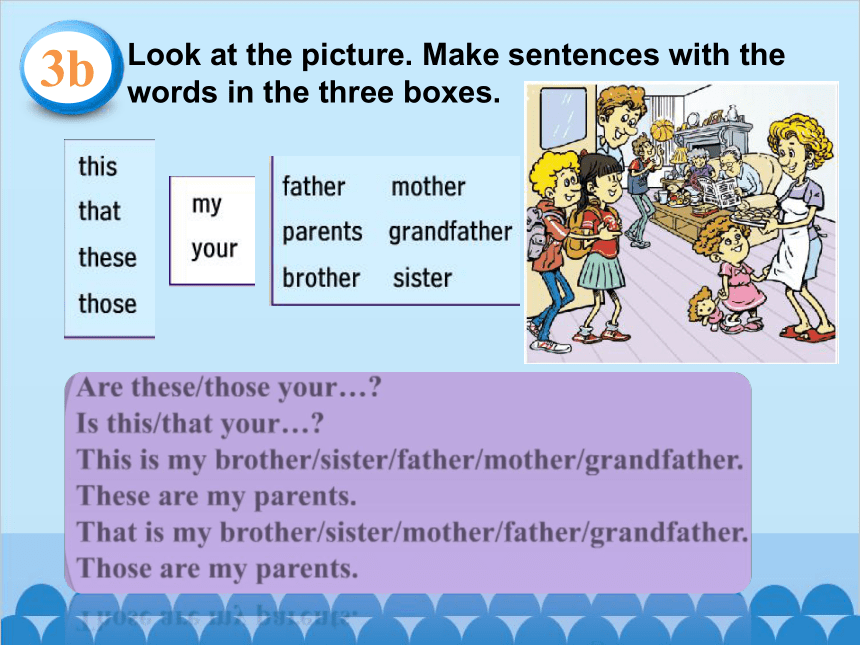 3b Look at the picture. Make sentences with the words in the three boxes.

this
that
these
those

my
your

father mother
parents grandfather
brother sister

Are these/those your…?
Is this/that your…?
This is my brother/sister/father/mother/grandfather.
These are my parents.
That is my brother/sister/mother/father/grandfather.
Those are my parents.